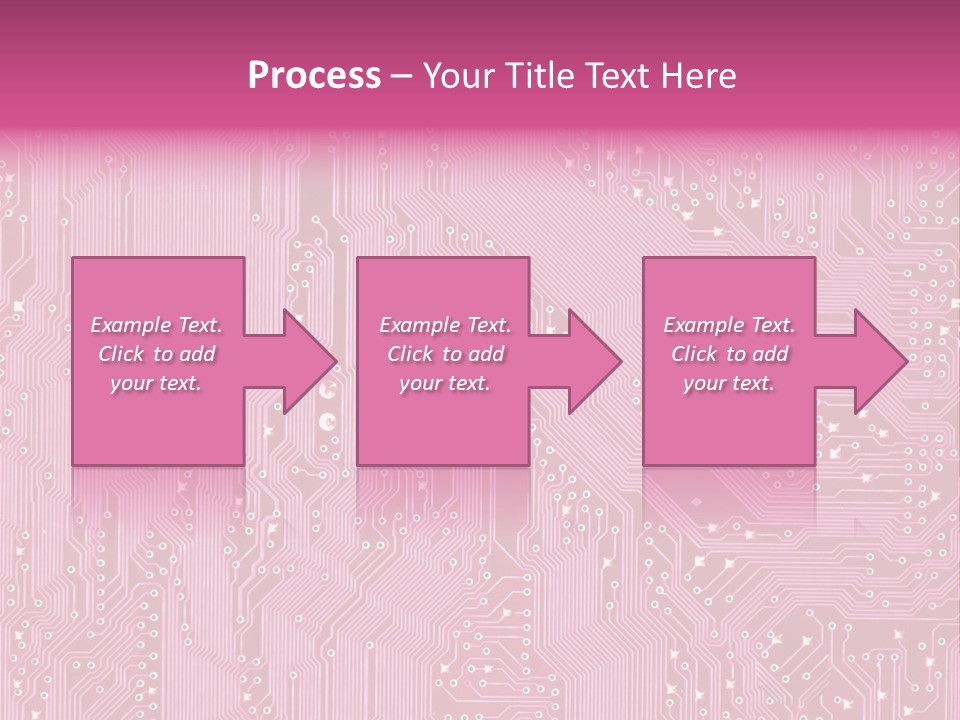 Process – Your Title Text Here

Example Text. Click to add your text.

Example Text. Click to add your text.

Example Text. Click to add your text.